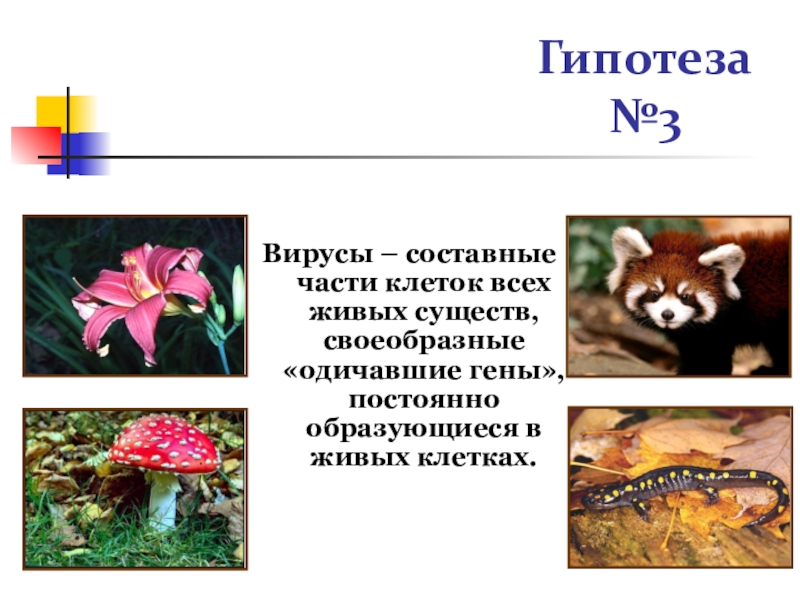 Гипотеза №3

Вирусы – составные части клеток всех живых существ, своеобразные «одичавшие гены», постоянно образующиеся в живых клетках.